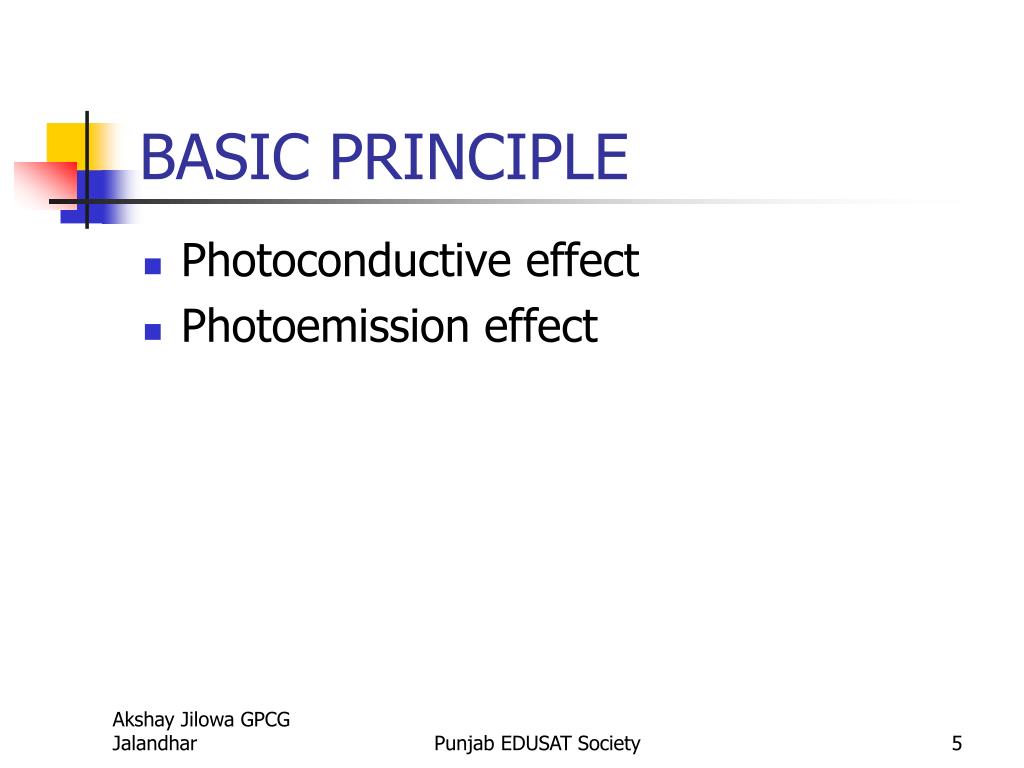 BASIC PRINCIPLE

- Photoconductive effect
- Photoemission effect

Akshay Jilowa GPCG Jalandhar

Punjab EDUSAT Society

5